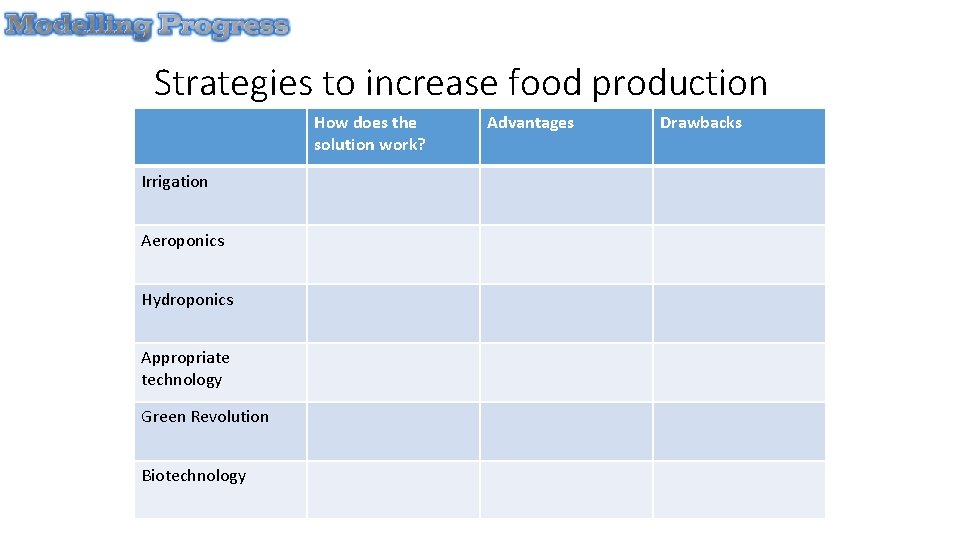 Modelling Progress

Strategies to increase food production

| | How does the solution work? | Advantages | Drawbacks |
|---|---|---|---|
| Irrigation | | | |
| Aeroponics | | | |
| Hydroponics | | | |
| Appropriate technology | | | |
| Green Revolution | | | |
| Biotechnology | | | |